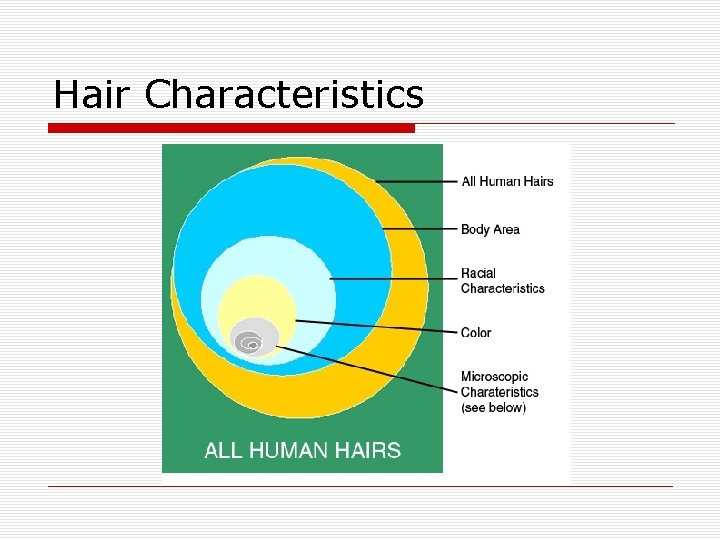 Hair Characteristics

All Human Hairs

Body Area

Racial Characteristics

Color

Microscopic Charateristics (see below)

ALL HUMAN HAIRS